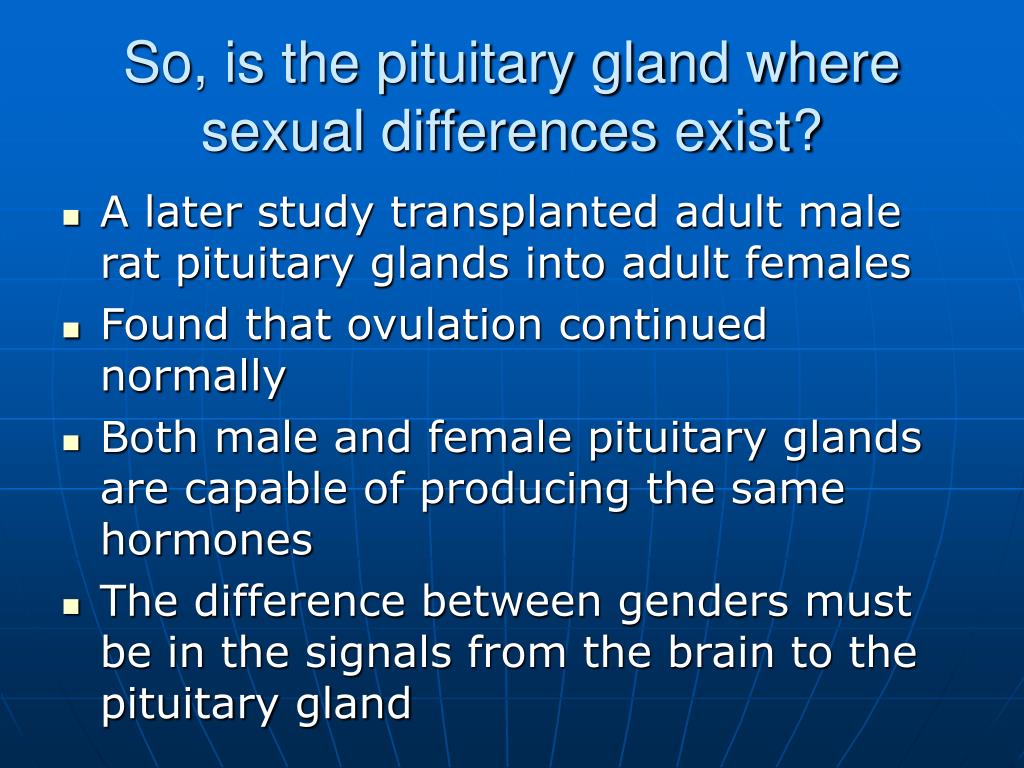 So, is the pituitary gland where sexual differences exist?

- A later study transplanted adult male rat pituitary glands into adult females
- Found that ovulation continued normally
- Both male and female pituitary glands are capable of producing the same hormones
- The difference between genders must be in the signals from the brain to the pituitary gland